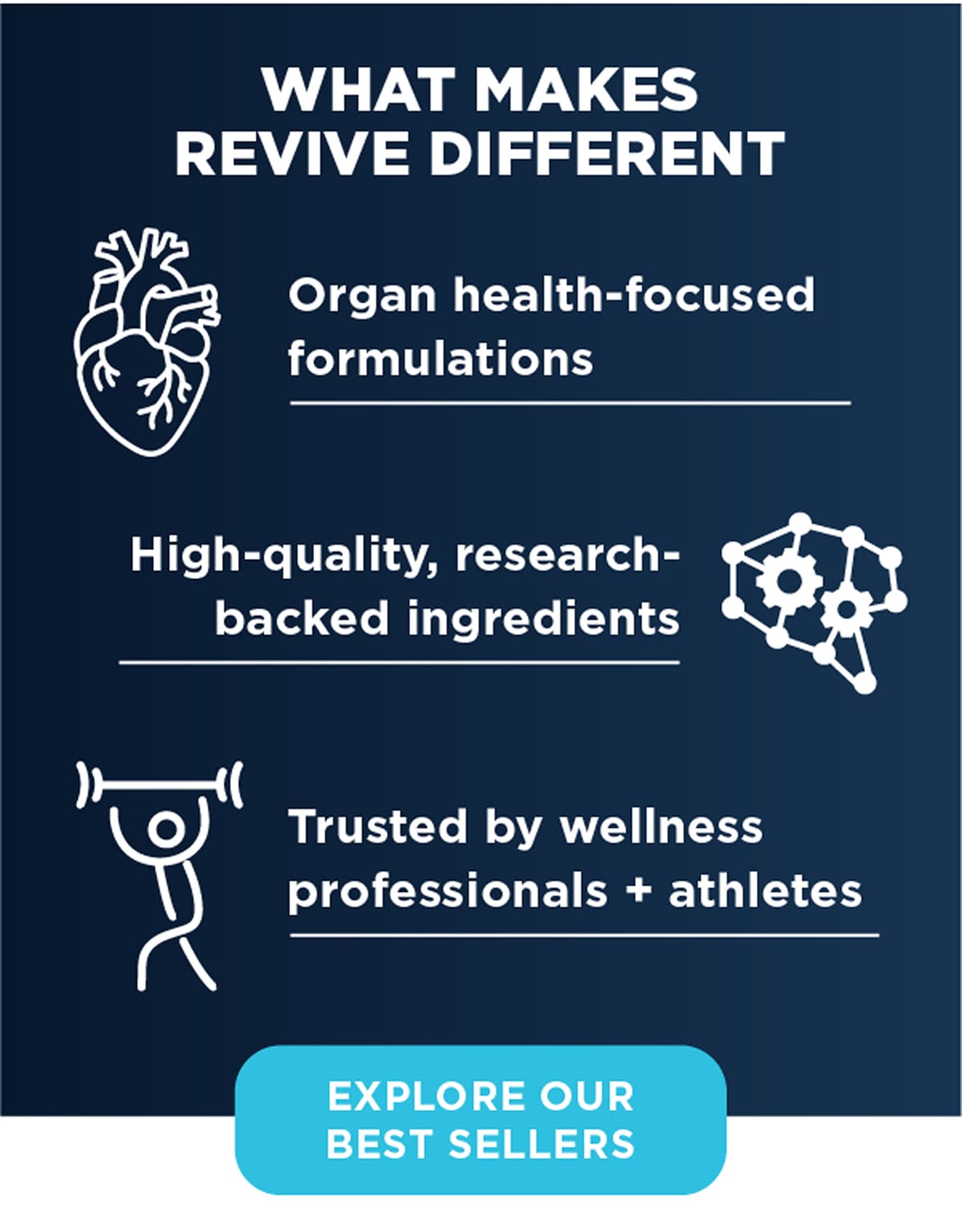 WHAT MAKES REVIVE DIFFERENT

Organ health-focused formulations

High-quality, research-backed ingredients

Trusted by wellness professionals + athletes

EXPLORE OUR BEST SELLERS